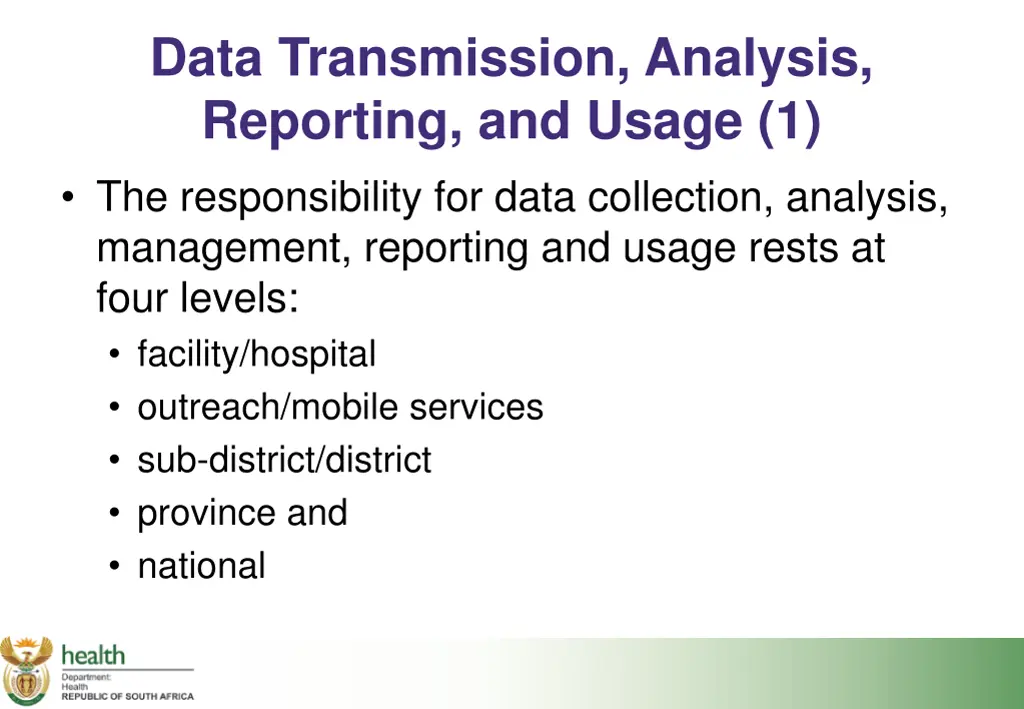 Data Transmission, Analysis, Reporting, and Usage (1)

• The responsibility for data collection, analysis, management, reporting and usage rests at four levels:
  • facility/hospital
  • outreach/mobile services
  • sub-district/district
  • province and
  • national

health
Department:
Health
REPUBLIC OF SOUTH AFRICA